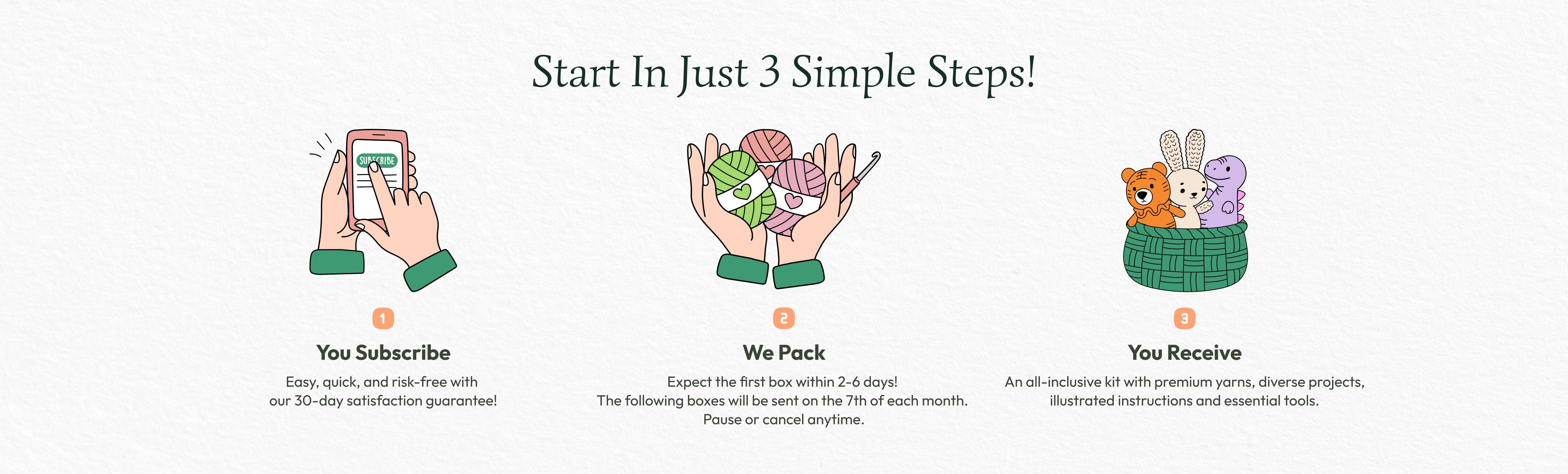 Start In Just 3 Simple Steps!

SUBSCRIBE

1

You Subscribe

Easy, quick, and risk-free with our 30-day satisfaction guarantee!

2

We Pack

Expect the first box within 2-6 days!
The following boxes will be sent on the 7th of each month.
Pause or cancel anytime.

3

You Receive

An all-inclusive kit with premium yarns, diverse projects, illustrated instructions and essential tools.